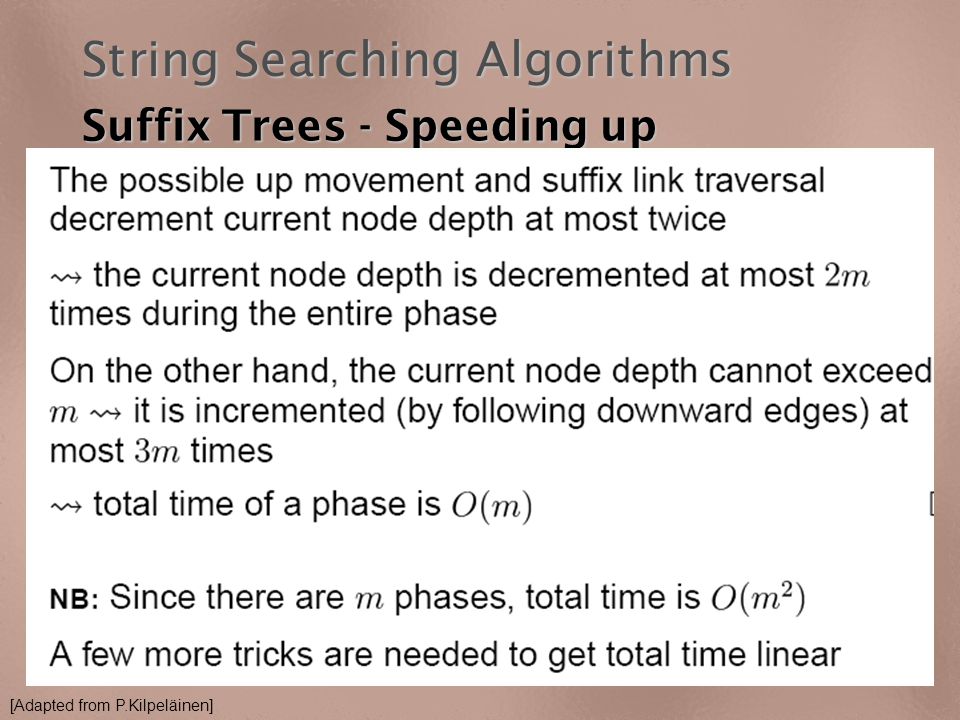 String Searching Algorithms

Suffix Trees - Speeding up

The possible up movement and suffix link traversal decrement current node depth at most twice

$\rightsquigarrow$ the current node depth is decremented at most $2m$ times during the entire phase

On the other hand, the current node depth cannot exceed $m$ $\rightsquigarrow$ it is incremented (by following downward edges) at most $3m$ times

$\rightsquigarrow$ total time of a phase is $O(m)$

NB: Since there are $m$ phases, total time is $O(m^2)$

A few more tricks are needed to get total time linear

[Adapted from P.Kilpeläinen]